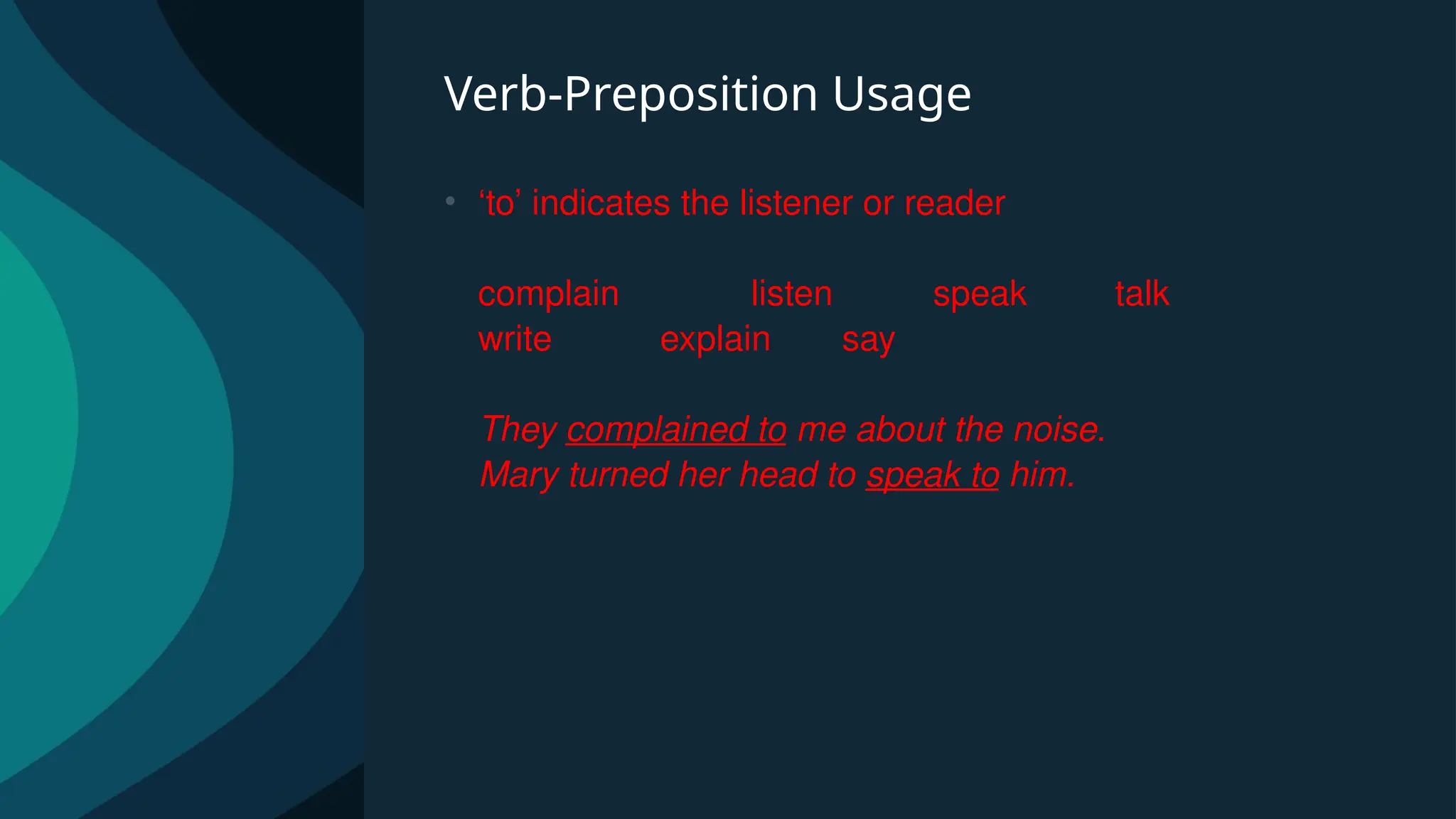 Verb-Preposition Usage

• ‘to’ indicates the listener or reader

complain listen speak talk
write explain say

They complained to me about the noise.
Mary turned her head to speak to him.